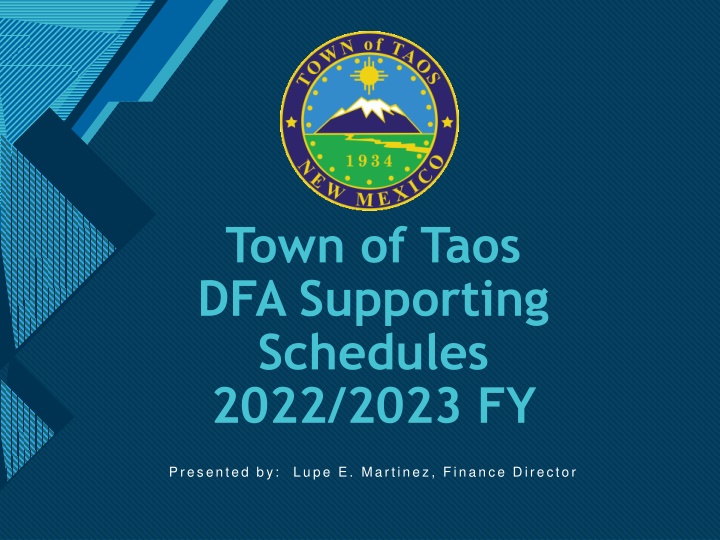 TOWN of TAOS
1934
NEW MEXICO

Town of Taos
DFA Supporting Schedules
2022/2023 FY

Presented by: Lupe E. Martinez, Finance Director